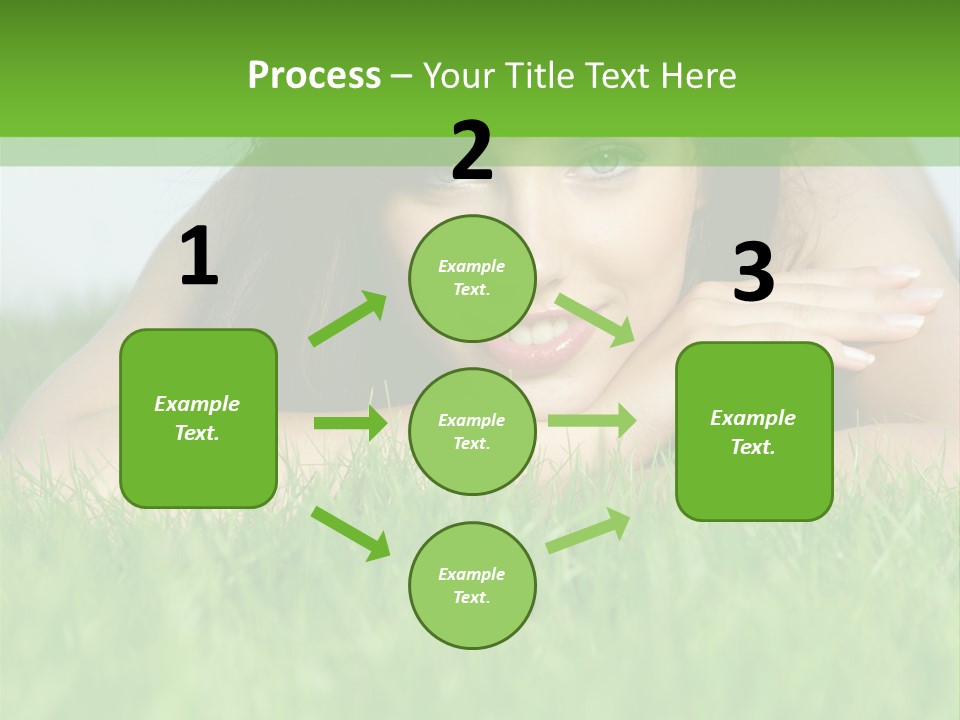 Process – Your Title Text Here

1

Example Text.

2

Example Text.

Example Text.

Example Text.

3

Example Text.